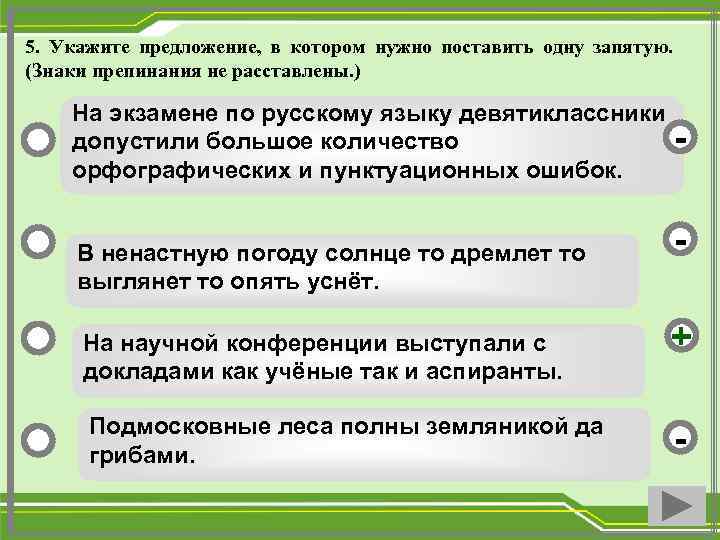 5. Укажите предложение, в котором нужно поставить одну запятую. (Знаки препинания не расставлены.)

На экзамене по русскому языку девятиклассники допустили большое количество орфографических и пунктуационных ошибок.

-

В ненастную погоду солнце то дремлет то выглянет то опять уснёт.

-

На научной конференции выступали с докладами как учёные так и аспиранты.

+

Подмосковные леса полны земляникой да грибами.

-